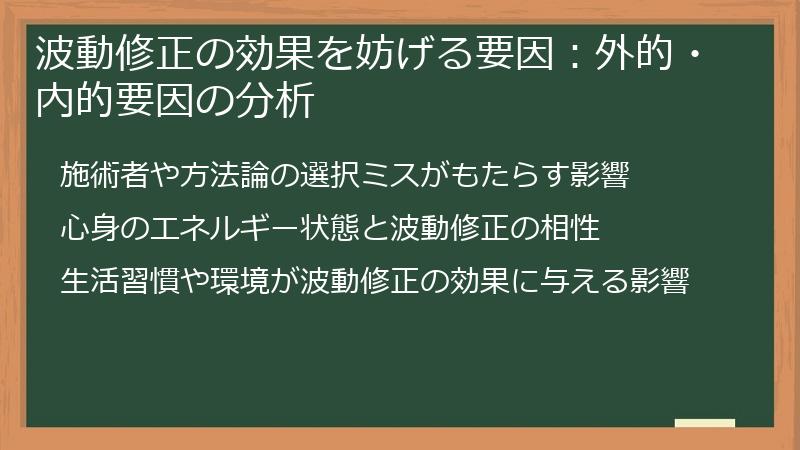 波動修正の効果を妨げる要因：外的・内的要因の分析

施術者や方法論の選択ミスがもたらす影響

心身のエネルギー状態と波動修正の相性

生活習慣や環境が波動修正の効果に与える影響